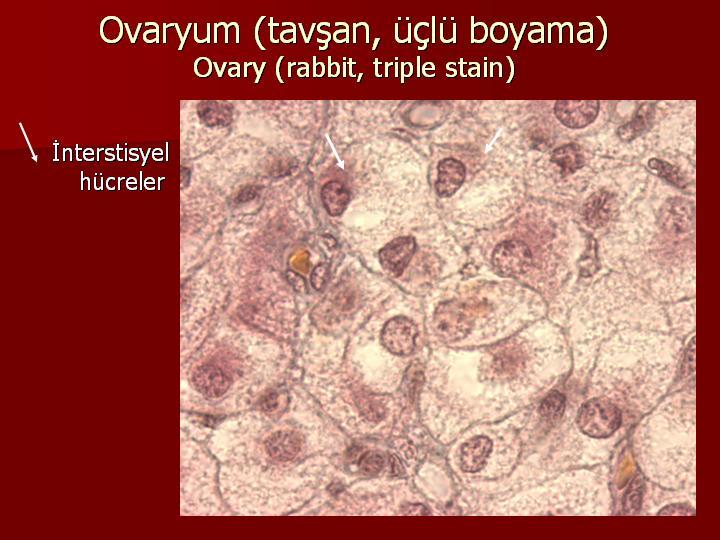 Ovaryum (tavşan, üçlü boyama)
Ovary (rabbit, triple stain)

İnterstisyel hücreler